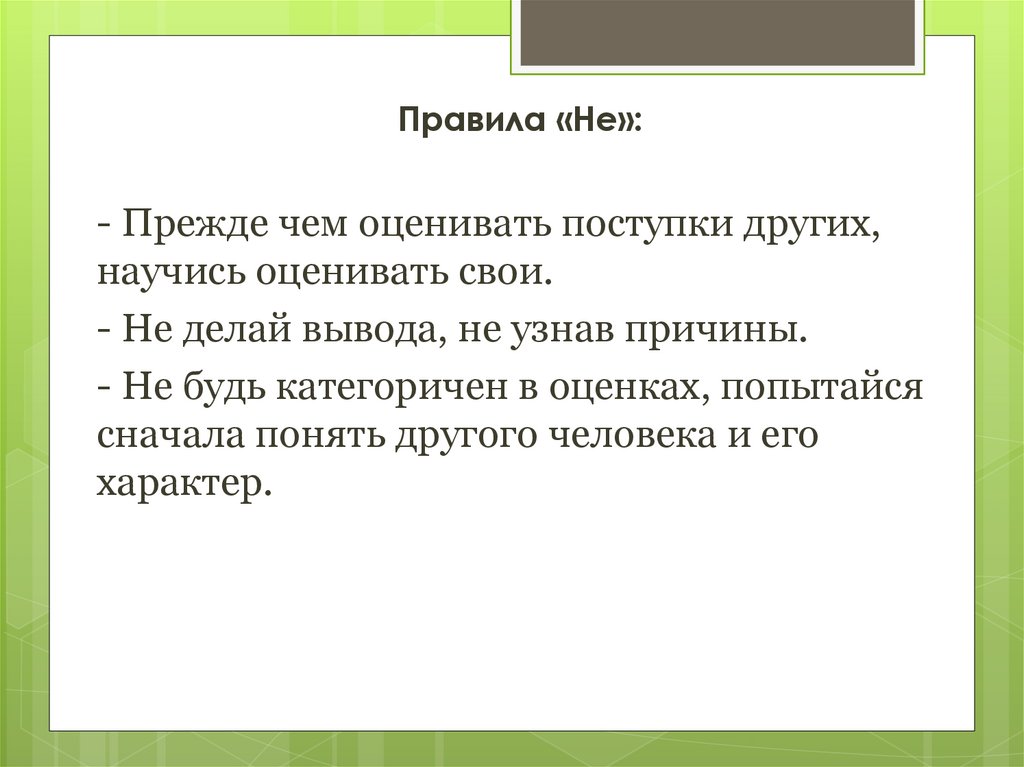 Правила «Не»:

- Прежде чем оценивать поступки других, научись оценивать свои.

- Не делай вывода, не узнав причины.

- Не будь категоричен в оценках, попытайся сначала понять другого человека и его характер.